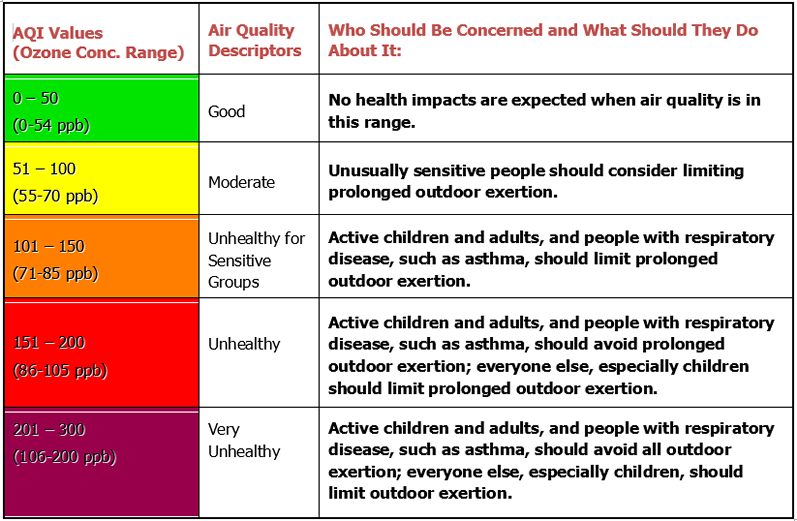 | AQI Values (Ozone Conc. Range) | Air Quality Descriptors | Who Should Be Concerned and What Should They Do About It: |
|---|---|---|
| 0 – 50 (0-54 ppb) | Good | No health impacts are expected when air quality is in this range. |
| 51 – 100 (55-70 ppb) | Moderate | Unusually sensitive people should consider limiting prolonged outdoor exertion. |
| 101 – 150 (71-85 ppb) | Unhealthy for Sensitive Groups | Active children and adults, and people with respiratory disease, such as asthma, should limit prolonged outdoor exertion. |
| 151 – 200 (86-105 ppb) | Unhealthy | Active children and adults, and people with respiratory disease, such as asthma, should avoid prolonged outdoor exertion; everyone else, especially children should limit prolonged outdoor exertion. |
| 201 – 300 (106-200 ppb) | Very Unhealthy | Active children and adults, and people with respiratory disease, such as asthma, should avoid all outdoor exertion; everyone else, especially children, should limit outdoor exertion. |